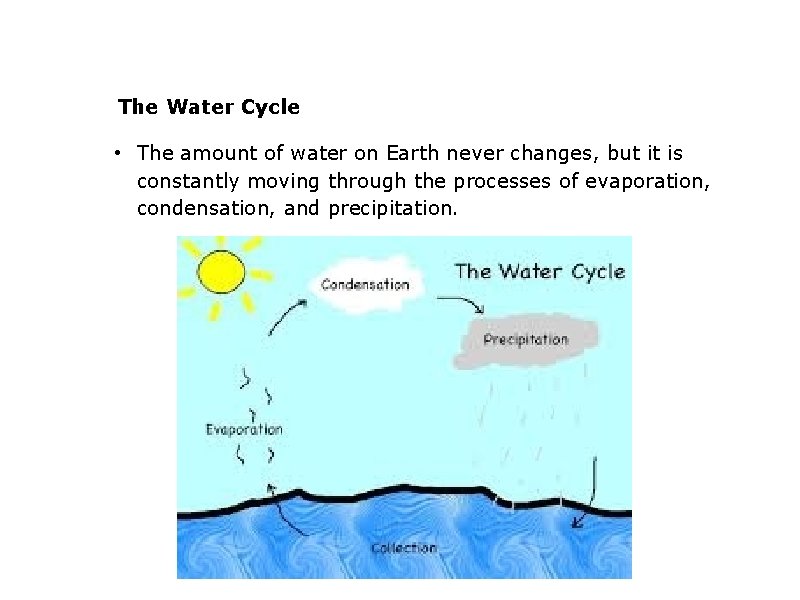 The Water Cycle

• The amount of water on Earth never changes, but it is constantly moving through the processes of evaporation, condensation, and precipitation.

Condensation

The Water Cycle

Precipitation

Evaporation

Collection